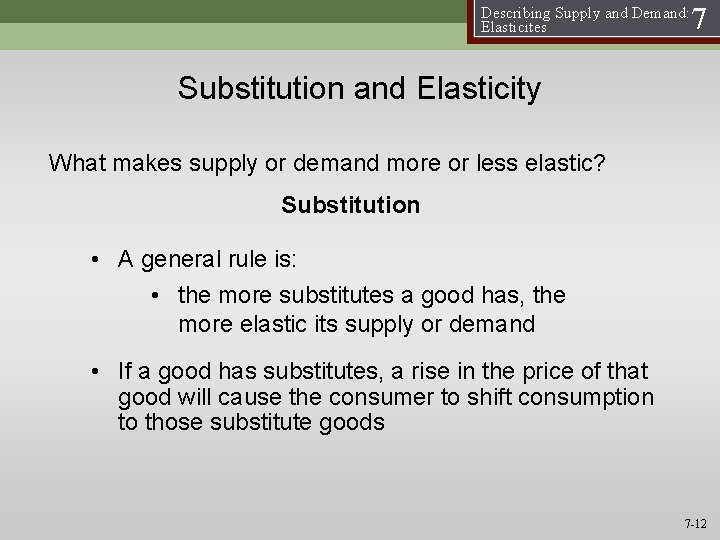 Describing Supply and Demand: Elasticites 7

Substitution and Elasticity

What makes supply or demand more or less elastic?

Substitution

• A general rule is:

• the more substitutes a good has, the more elastic its supply or demand

• If a good has substitutes, a rise in the price of that good will cause the consumer to shift consumption to those substitute goods

7-12